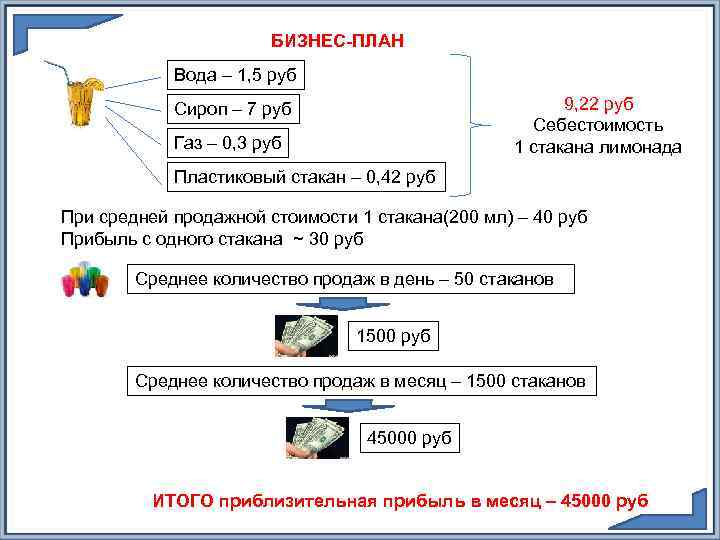 БИЗНЕС-ПЛАН

Вода – 1,5 руб

Сироп – 7 руб

Газ – 0,3 руб

Пластиковый стакан – 0,42 руб

9,22 руб
Себестоимость
1 стакана лимонада

При средней продажной стоимости 1 стакана(200 мл) – 40 руб
Прибыль с одного стакана ~ 30 руб

Среднее количество продаж в день – 50 стаканов

1500 руб

Среднее количество продаж в месяц – 1500 стаканов

45000 руб

ИТОГО приблизительная прибыль в месяц – 45000 руб